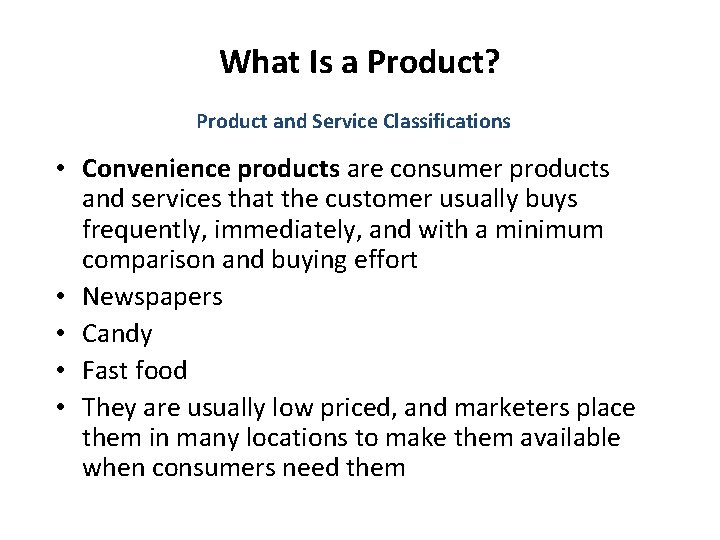 What Is a Product?

Product and Service Classifications

• Convenience products are consumer products and services that the customer usually buys frequently, immediately, and with a minimum comparison and buying effort
• Newspapers
• Candy
• Fast food
• They are usually low priced, and marketers place them in many locations to make them available when consumers need them